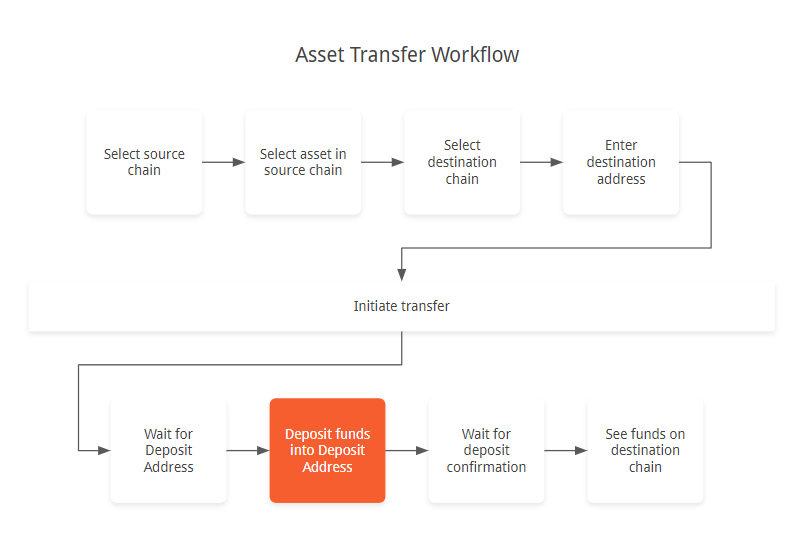 Asset Transfer Workflow

Select source chain

Select asset in source chain

Select destination chain

Enter destination address

Initiate transfer

Wait for Deposit Address

Deposit funds into Deposit Address

Wait for deposit confirmation

See funds on destination chain